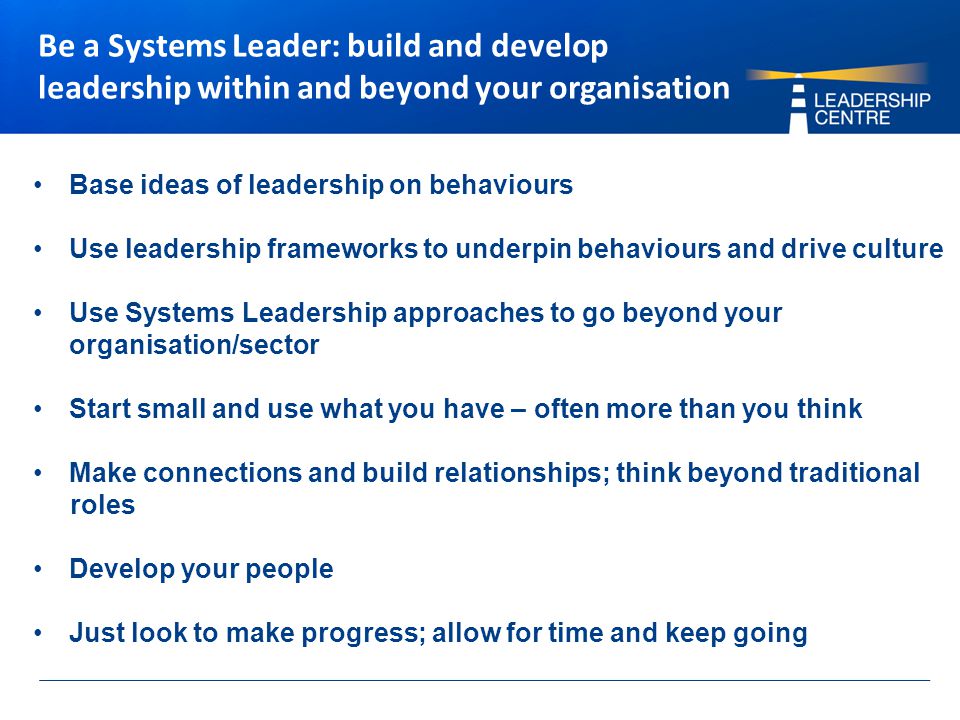 Be a Systems Leader: build and develop leadership within and beyond your organisation

LEADERSHIP CENTRE

• Base ideas of leadership on behaviours

• Use leadership frameworks to underpin behaviours and drive culture

• Use Systems Leadership approaches to go beyond your organisation/sector

• Start small and use what you have – often more than you think

• Make connections and build relationships; think beyond traditional roles

• Develop your people

• Just look to make progress; allow for time and keep going